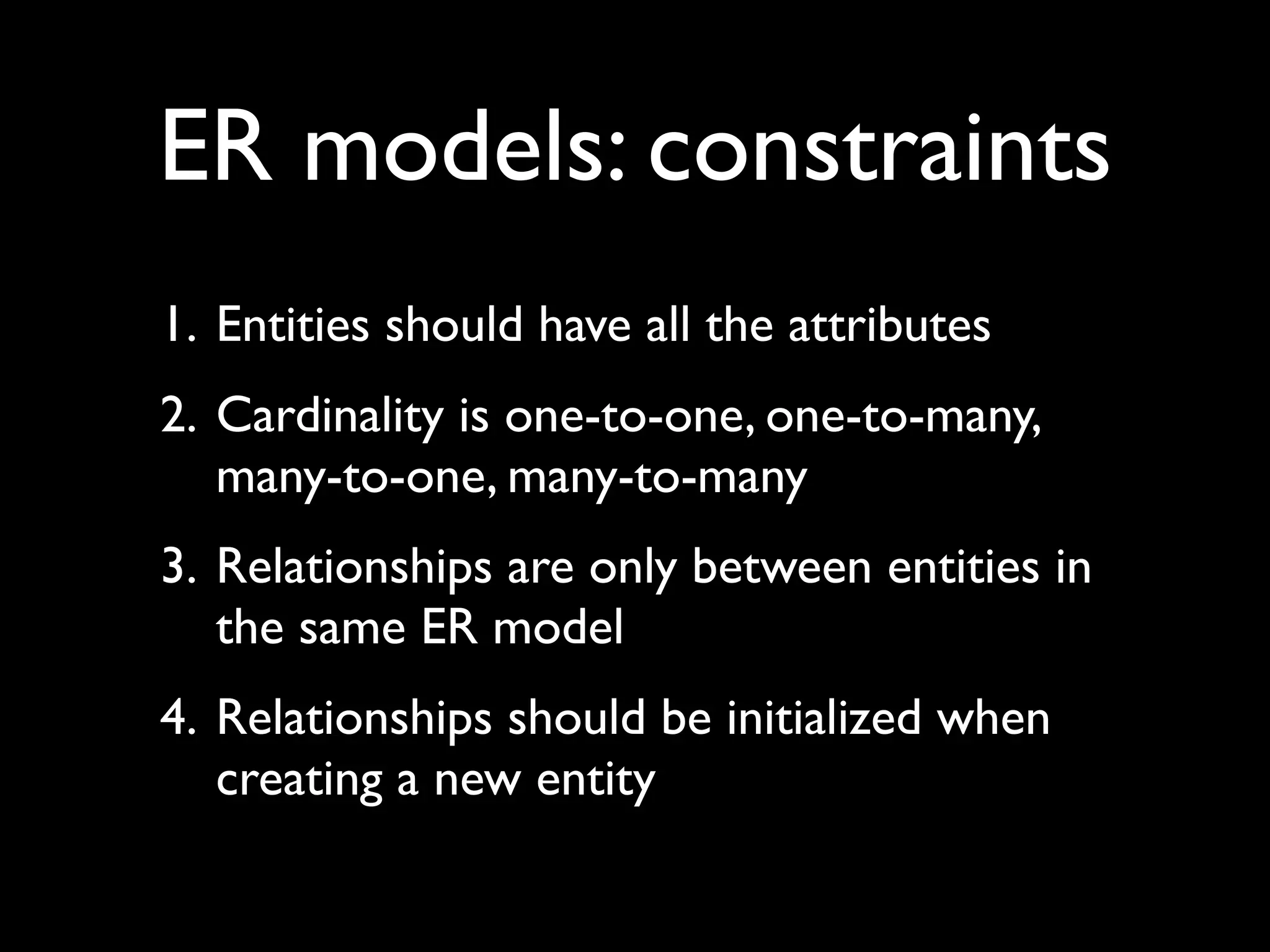 ER models: constraints

1. Entities should have all the attributes

2. Cardinality is one-to-one, one-to-many, many-to-one, many-to-many

3. Relationships are only between entities in the same ER model

4. Relationships should be initialized when creating a new entity